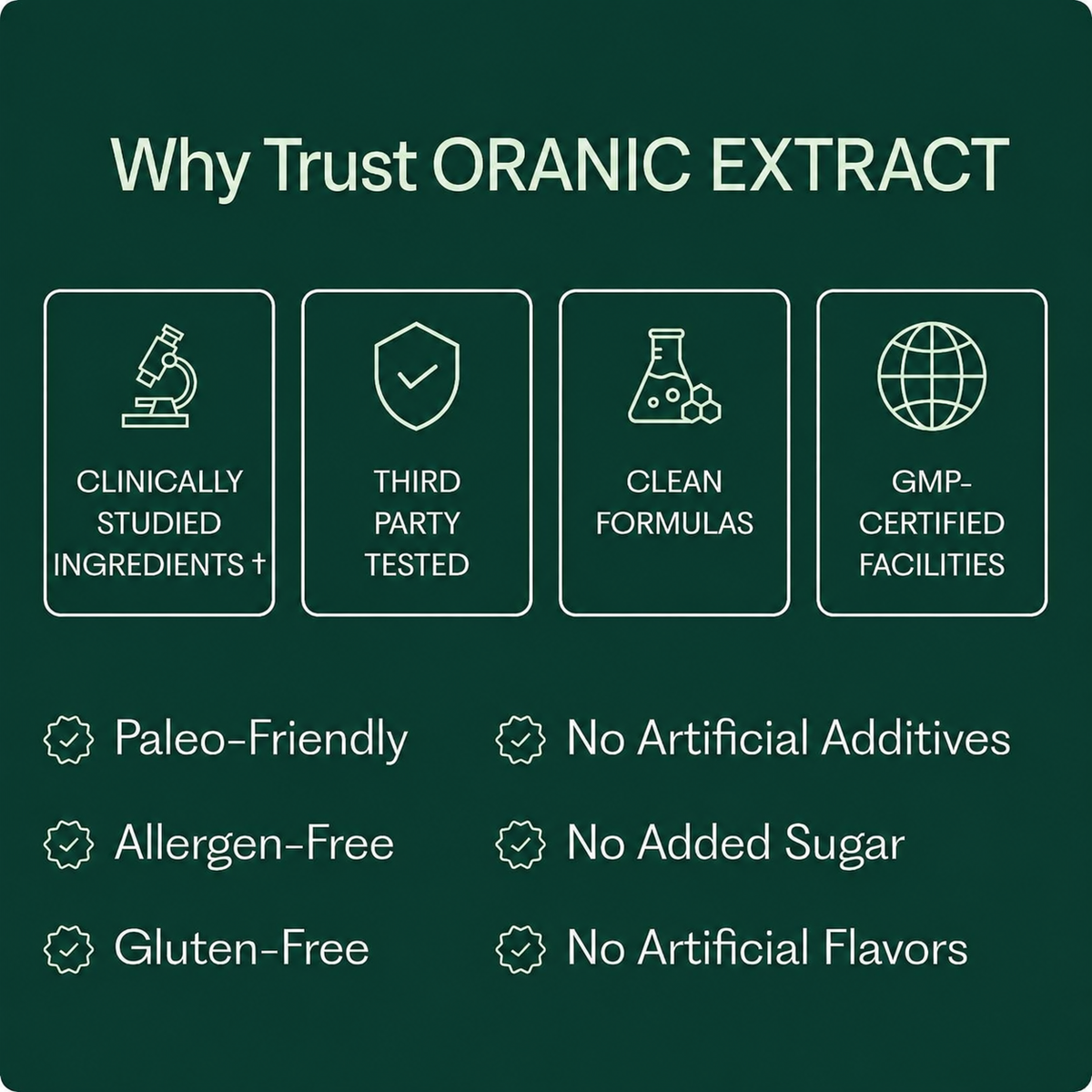 Why Trust ORANIC EXTRACT

CLINICALLY STUDIED INGREDIENTS †

THIRD PARTY TESTED

CLEAN FORMULAS

GMP-CERTIFIED FACILITIES

Paleo-Friendly

Allergen-Free

Gluten-Free

No Artificial Additives

No Added Sugar

No Artificial Flavors